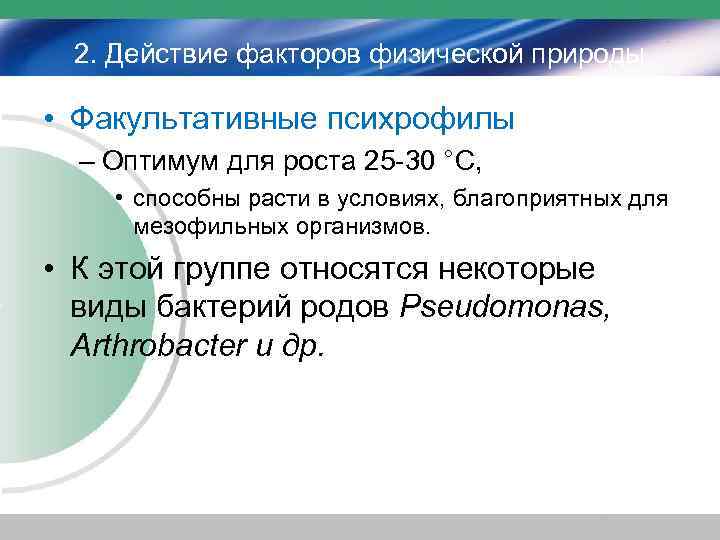 2. Действие факторов физической природы

• Факультативные психрофилы

– Оптимум для роста 25-30 °С,

• способны расти в условиях, благоприятных для мезофильных организмов.

• К этой группе относятся некоторые виды бактерий родов Pseudomonas, Arthrobacter и др.